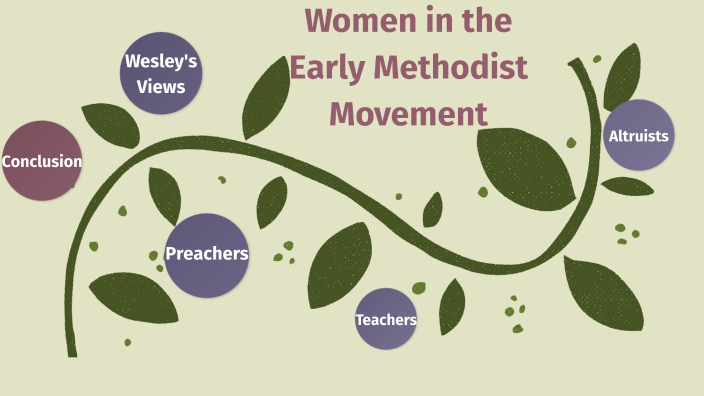 Women in the Early Methodist Movement

Wesley's Views

Conclusion

Altruists

Preachers

Teachers